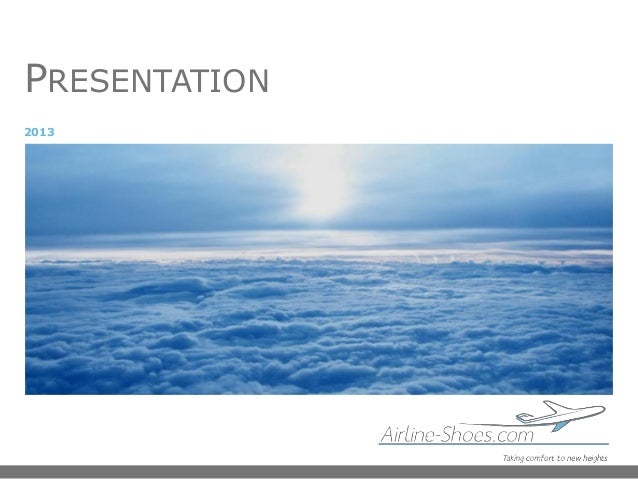 PRESENTATION

2013

Airline-Shoes.com

Taking comfort to new heights